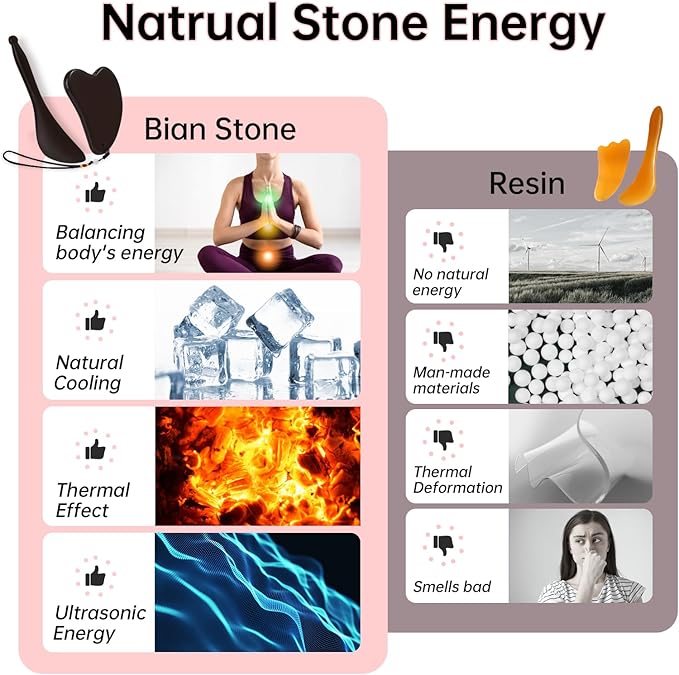 Natrual Stone Energy

Bian Stone

Balancing body's energy

Natural Cooling

Thermal Effect

Ultrasonic Energy

Resin

No natural energy

Man-made materials

Thermal Deformation

Smells bad